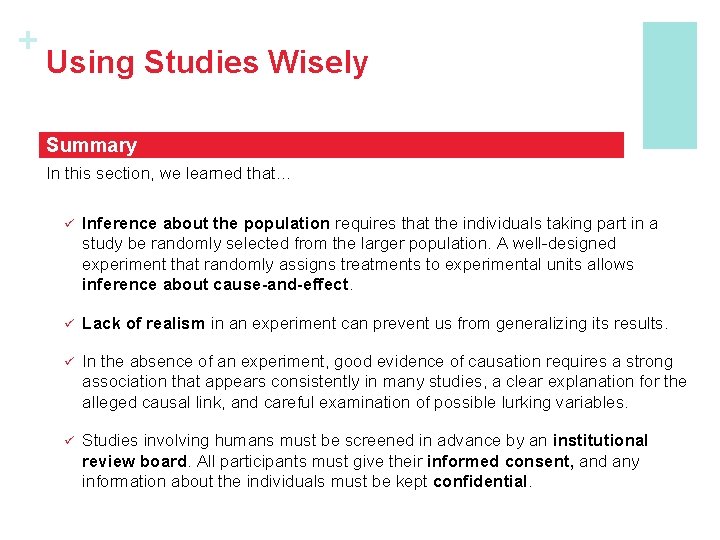 +
Using Studies Wisely

Summary

In this section, we learned that…

✓ Inference about the population requires that the individuals taking part in a study be randomly selected from the larger population. A well-designed experiment that randomly assigns treatments to experimental units allows inference about cause-and-effect.

✓ Lack of realism in an experiment can prevent us from generalizing its results.

✓ In the absence of an experiment, good evidence of causation requires a strong association that appears consistently in many studies, a clear explanation for the alleged causal link, and careful examination of possible lurking variables.

✓ Studies involving humans must be screened in advance by an institutional review board. All participants must give their informed consent, and any information about the individuals must be kept confidential.